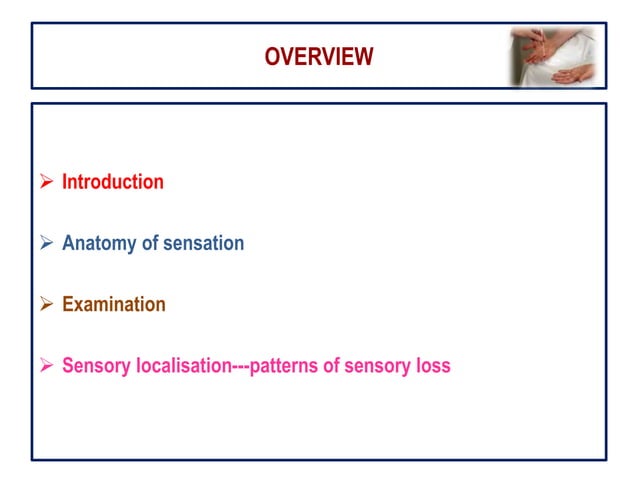 OVERVIEW

➢ Introduction

➢ Anatomy of sensation

➢ Examination

➢ Sensory localisation---patterns of sensory loss